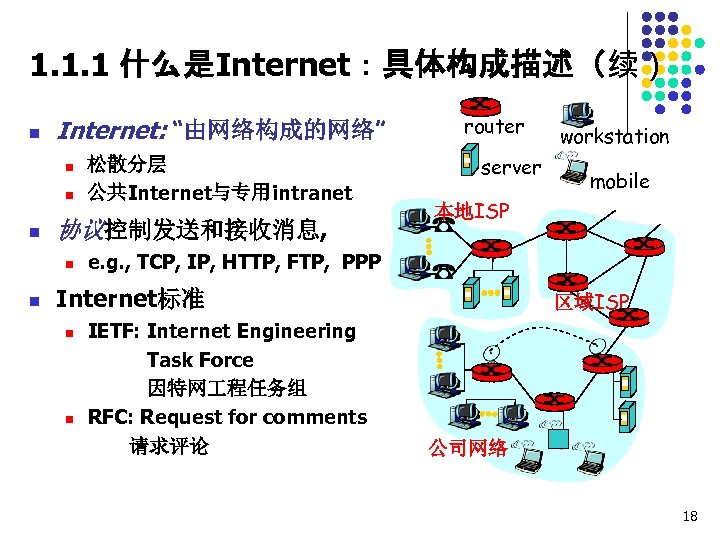 1.1.1 什么是Internet：具体构成描述（续）

Internet: “由网络构成的网络”

松散分层

公共Internet与专用intranet

协议控制发送和接收消息,

e.g., TCP, IP, HTTP, FTP, PPP

Internet标准

IETF: Internet Engineering Task Force 因特网工程任务组

RFC: Request for comments 请求评论

router

workstation

server

mobile

本地ISP

区域ISP

公司网络

18